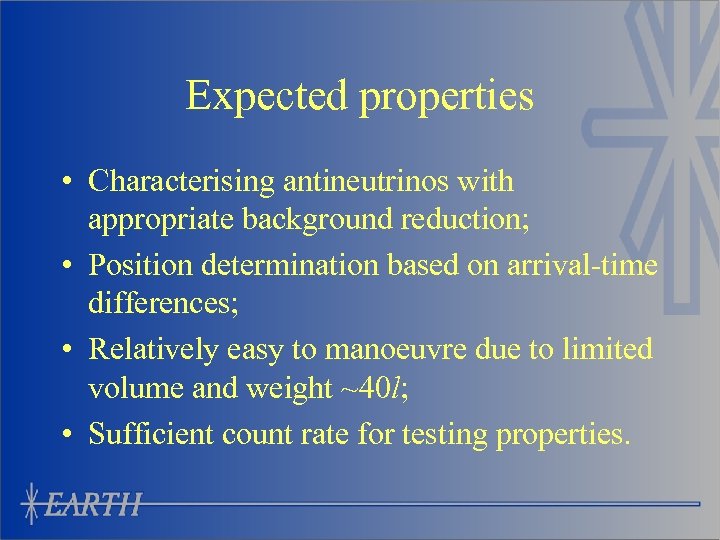 Expected properties

• Characterising antineutrinos with appropriate background reduction;

• Position determination based on arrival-time differences;

• Relatively easy to manoeuvre due to limited volume and weight ~40$l$;

• Sufficient count rate for testing properties.

EARTH